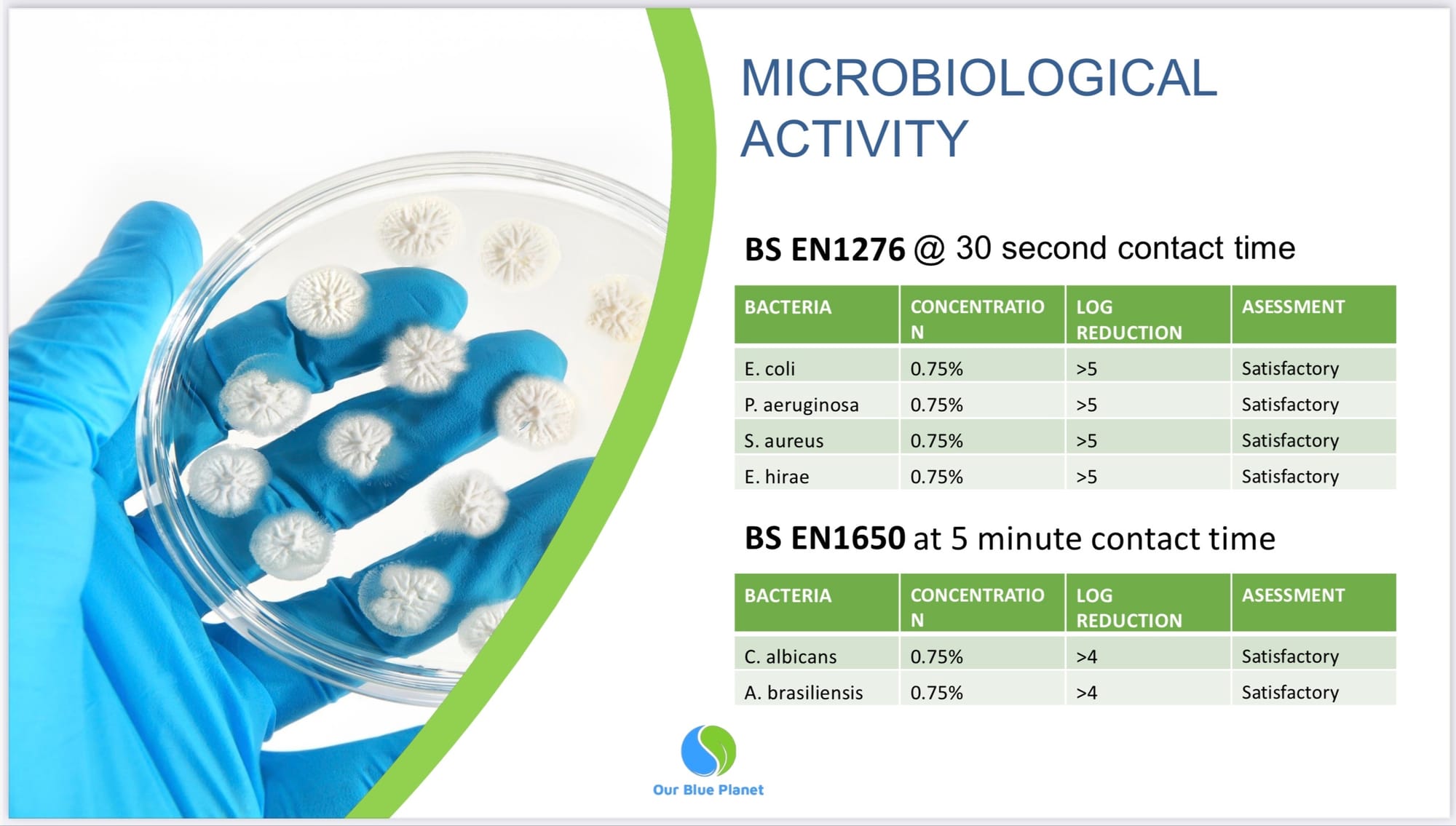 MICROBIOLOGICAL ACTIVITY

BS EN1276 @ 30 second contact time

| BACTERIA | CONCENTRATION | LOG REDUCTION | ASESSMENT |
|---|---|---|---|
| E. coli | 0.75% | >5 | Satisfactory |
| P. aeruginosa | 0.75% | >5 | Satisfactory |
| S. aureus | 0.75% | >5 | Satisfactory |
| E. hirae | 0.75% | >5 | Satisfactory |

BS EN1650 at 5 minute contact time

| BACTERIA | CONCENTRATION | LOG REDUCTION | ASESSMENT |
|---|---|---|---|
| C. albicans | 0.75% | >4 | Satisfactory |
| A. brasiliensis | 0.75% | >4 | Satisfactory |

Our Blue Planet